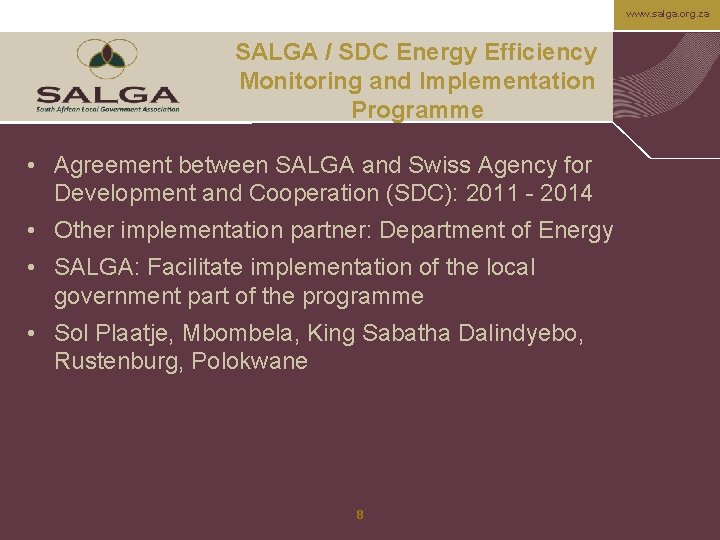 www.salga.org.za

SALGA
South African Local Government Association

SALGA / SDC Energy Efficiency Monitoring and Implementation Programme

• Agreement between SALGA and Swiss Agency for Development and Cooperation (SDC): 2011 - 2014
• Other implementation partner: Department of Energy
• SALGA: Facilitate implementation of the local government part of the programme
• Sol Plaatje, Mbombela, King Sabatha Dalindyebo, Rustenburg, Polokwane

8